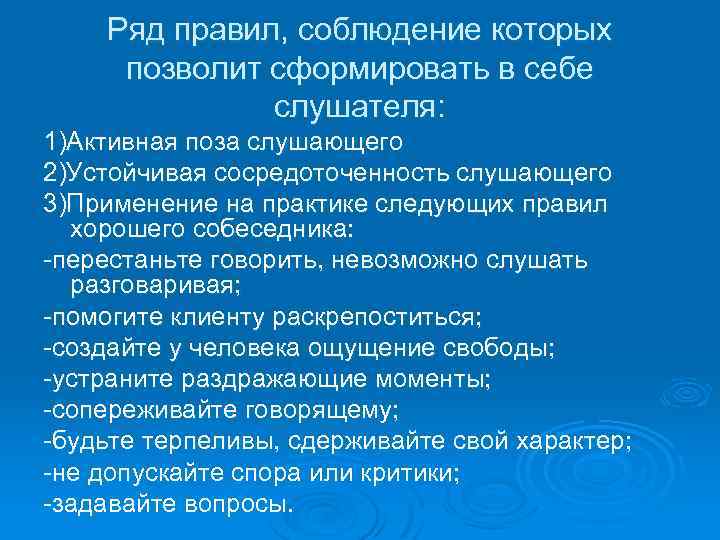 Ряд правил, соблюдение которых позволит сформировать в себе слушателя:

1)Активная поза слушающего

2)Устойчивая сосредоточенность слушающего

3)Применение на практике следующих правил хорошего собеседника:

-перестаньте говорить, невозможно слушать разговаривая;

-помогите клиенту раскрепоститься;

-создайте у человека ощущение свободы;

-устраните раздражающие моменты;

-сопереживайте говорящему;

-будьте терпеливы, сдерживайте свой характер;

-не допускайте спора или критики;

-задавайте вопросы.